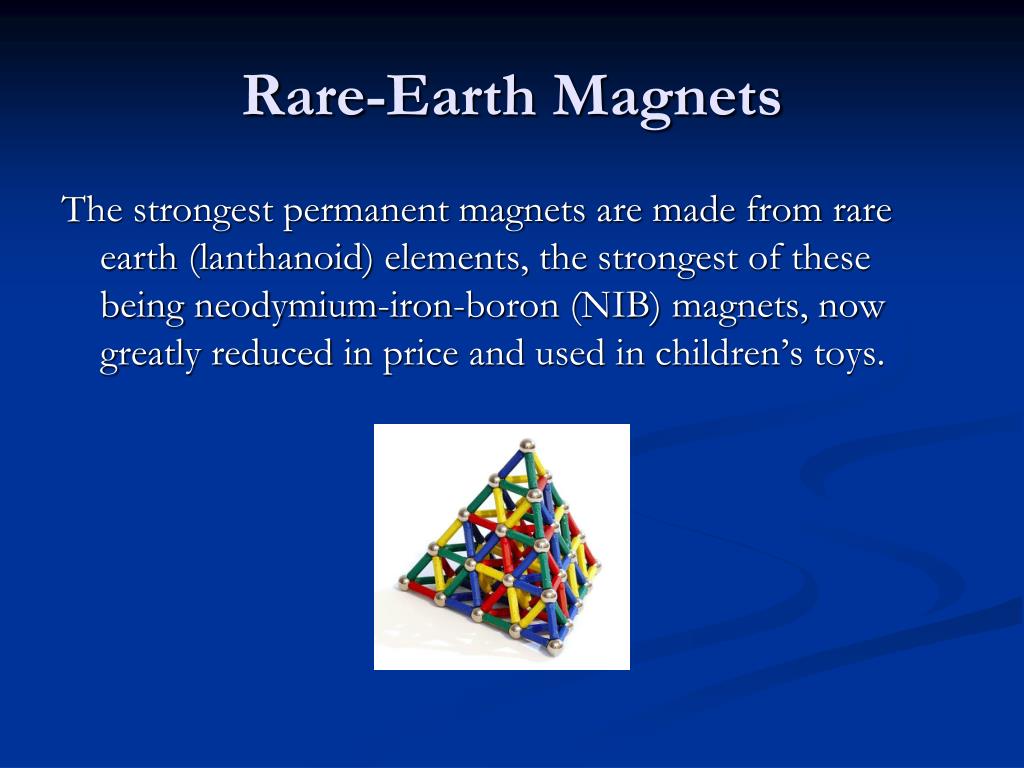 Rare-Earth Magnets

The strongest permanent magnets are made from rare earth (lanthanoid) elements, the strongest of these being neodymium-iron-boron (NIB) magnets, now greatly reduced in price and used in children’s toys.